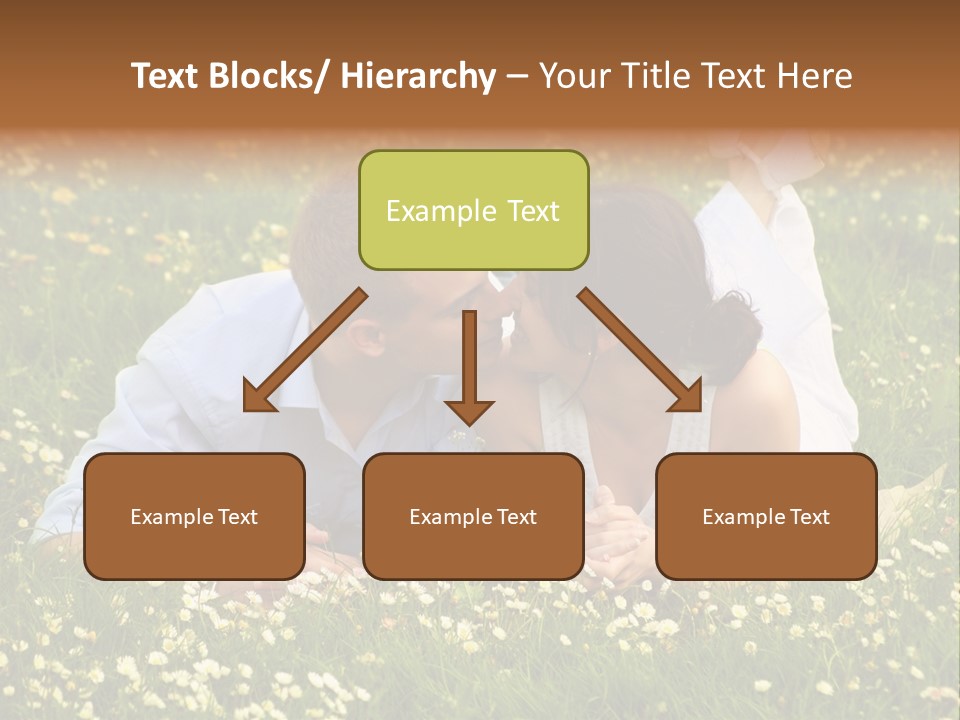 Text Blocks/ Hierarchy – Your Title Text Here

Example Text

Example Text

Example Text

Example Text